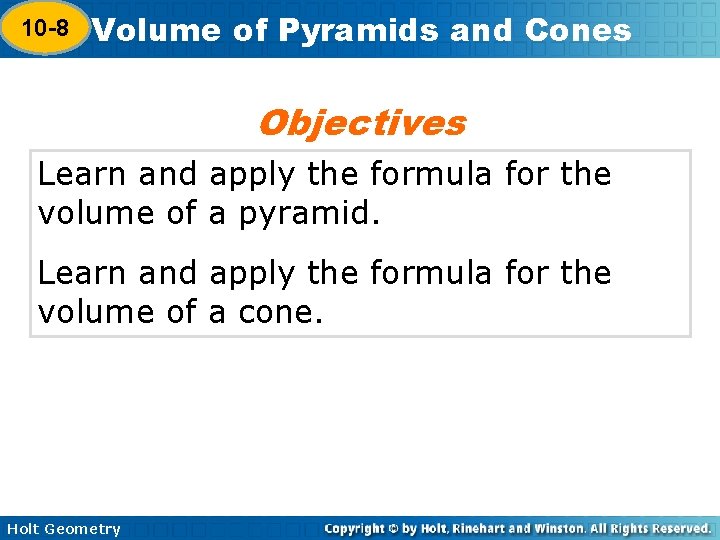 10-8 Volume of Pyramids and Cones

Objectives

Learn and apply the formula for the volume of a pyramid.

Learn and apply the formula for the volume of a cone.

Holt Geometry

Copyright © by Holt, Rinehart and Winston. All Rights Reserved.